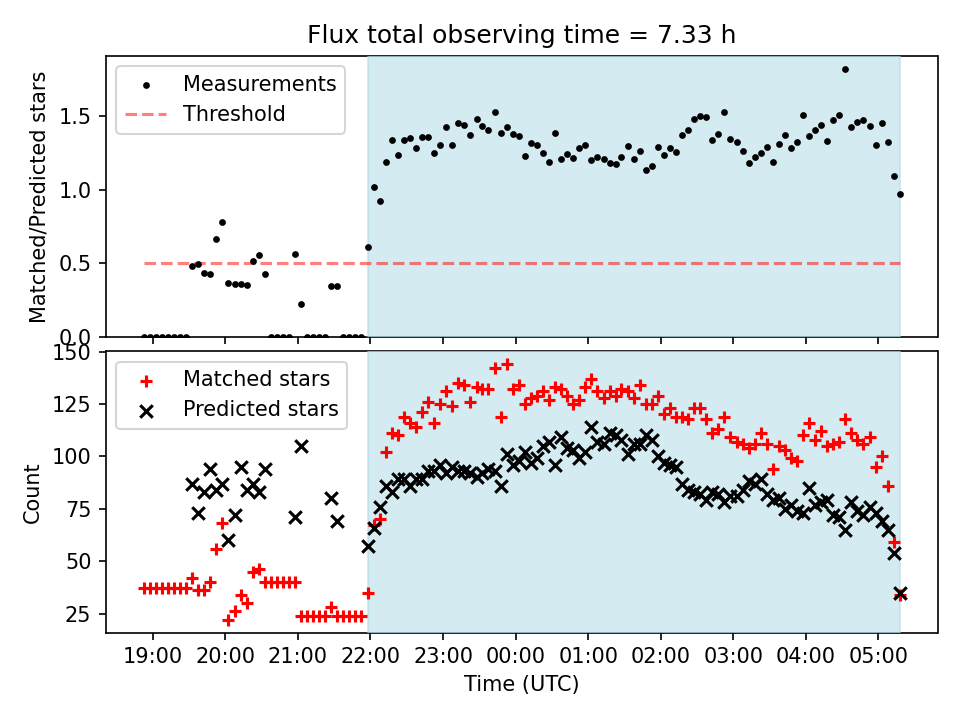 Flux total observing time = 7.33 h

Measurements
Threshold

Matched/Predicted stars

1.5
1.0
0.5
0.0

Matched stars
Predicted stars

Count

150
125
100
75
50
25

19:00 20:00 21:00 22:00 23:00 00:00 01:00 02:00 03:00 04:00 05:00

Time (UTC)